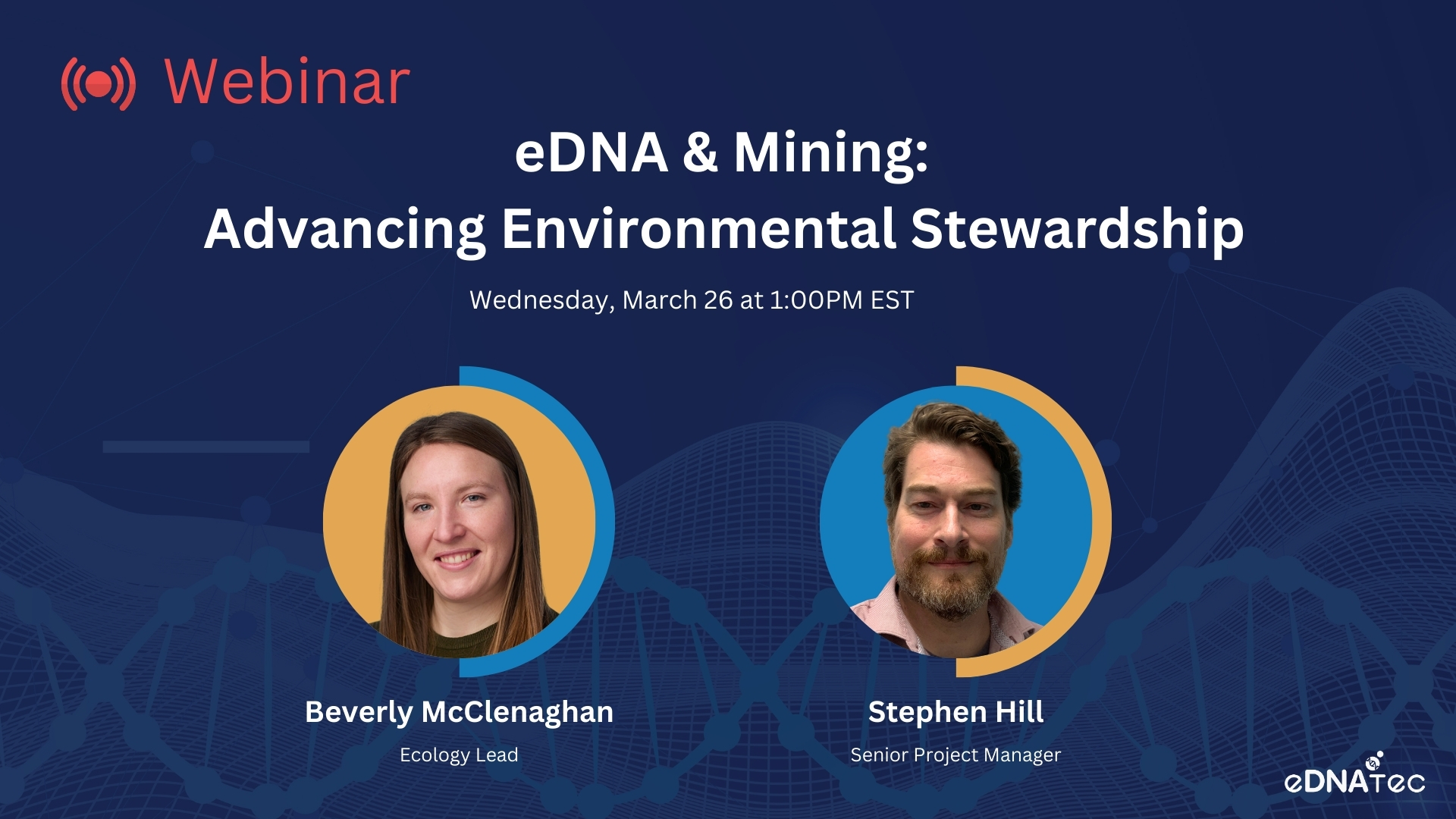 Webinar

eDNA & Mining:
Advancing Environmental Stewardship

Wednesday, March 26 at 1:00PM EST

Beverly McClenaghan
Ecology Lead

Stephen Hill
Senior Project Manager

eDNAtec